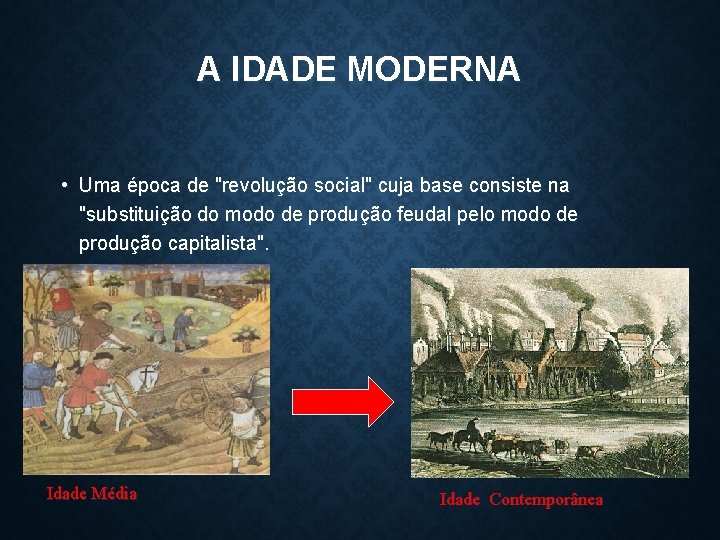 A IDADE MODERNA

• Uma época de "revolução social" cuja base consiste na "substituição do modo de produção feudal pelo modo de produção capitalista".

Idade Média

Idade Contemporânea